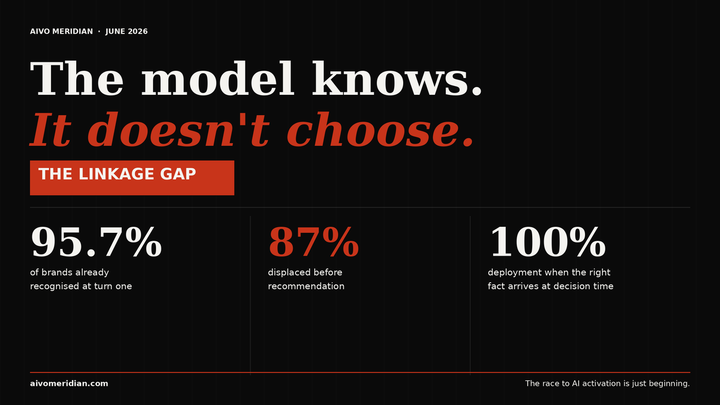 AIVO MERIDIAN · JUNE 2026

The model knows.
It doesn't choose.

THE LINKAGE GAP

95.7%
of brands already recognised at turn one

87%
displaced before recommendation

100%
deployment when the right fact arrives at decision time

aivomeridian.com

The race to AI activation is just beginning.